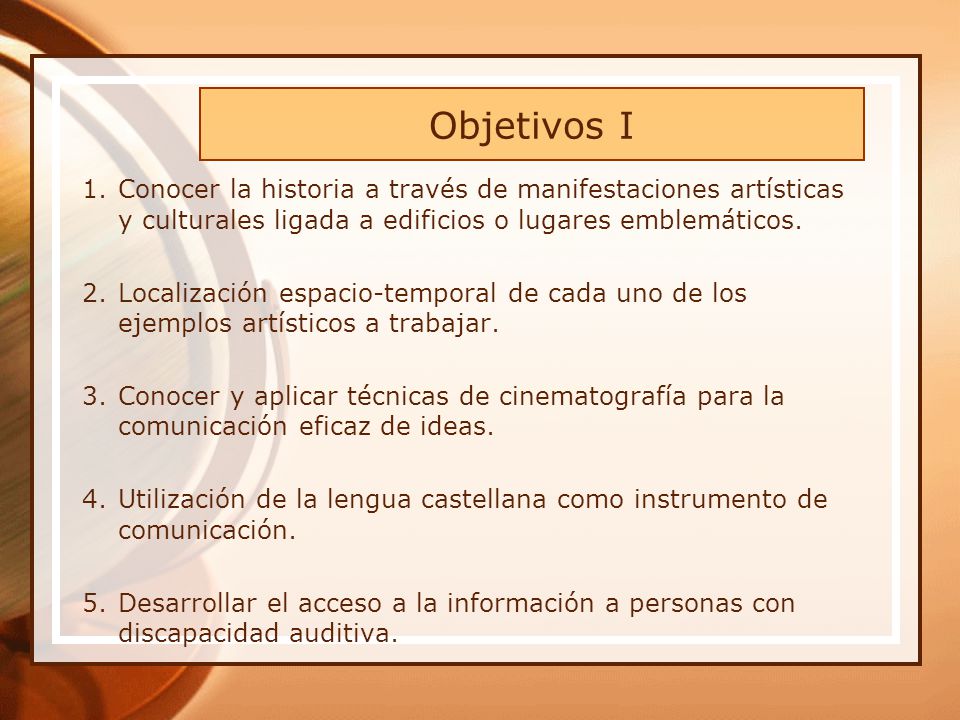 Objetivos I

1. Conocer la historia a través de manifestaciones artísticas y culturales ligada a edificios o lugares emblemáticos.

2. Localización espacio-temporal de cada uno de los ejemplos artísticos a trabajar.

3. Conocer y aplicar técnicas de cinematografía para la comunicación eficaz de ideas.

4. Utilización de la lengua castellana como instrumento de comunicación.

5. Desarrollar el acceso a la información a personas con discapacidad auditiva.